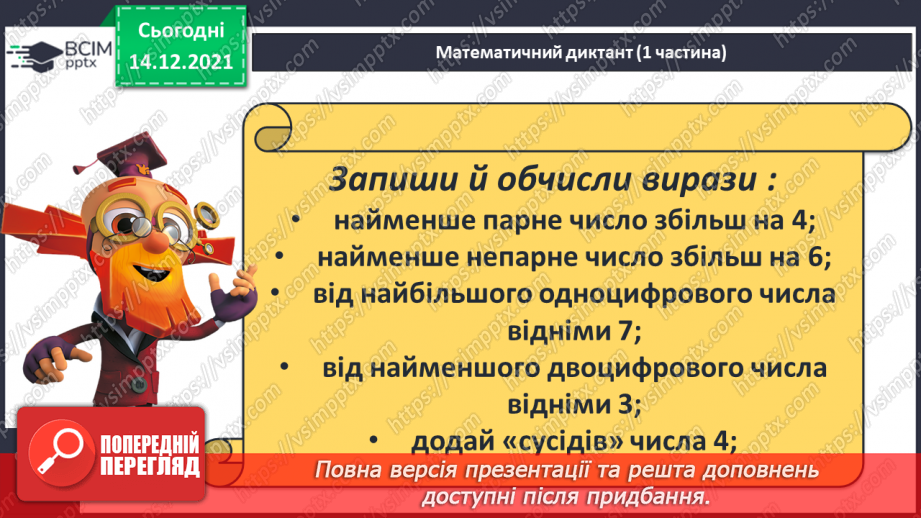 ВСІМ pptx

Сьогодні 14.12.2021

Математичний диктант (1 частина)

Запиши й обчисли вирази :

• найменше парне число збільш на 4;
• найменше непарне число збільш на 6;
• від найбільшого одноцифрового числа відніми 7;
• від найменшого двоцифрового числа відніми 3;
• додай «сусідів» числа 4;

ПОПЕРЕДНІЙ ПЕРЕГЛЯД

Повна версія презентації та решта доповнень доступні після придбання.

https://vsimpptx.com